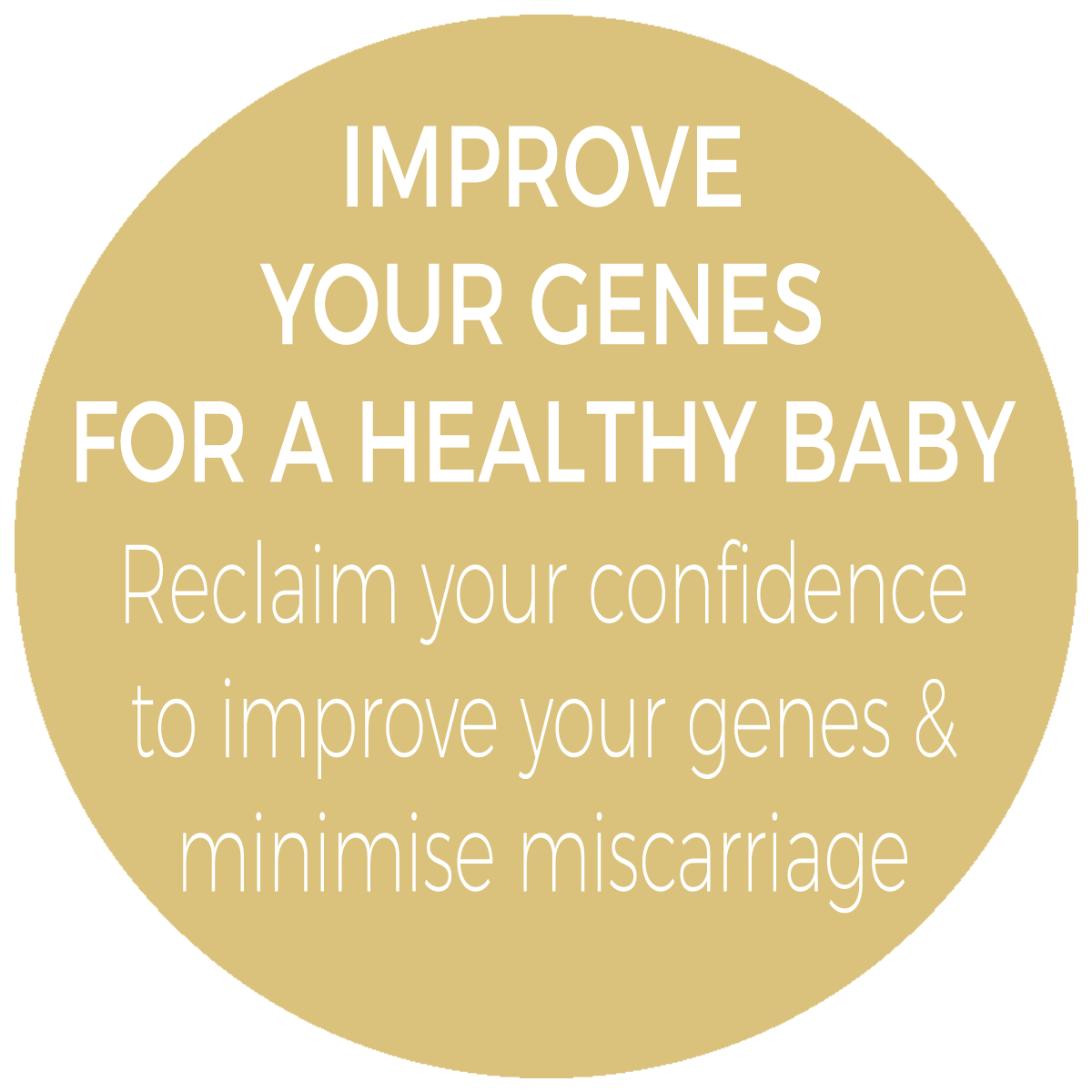 IMPROVE YOUR GENES FOR A HEALTHY BABY

Reclaim your confidence to improve your genes & minimise miscarriage